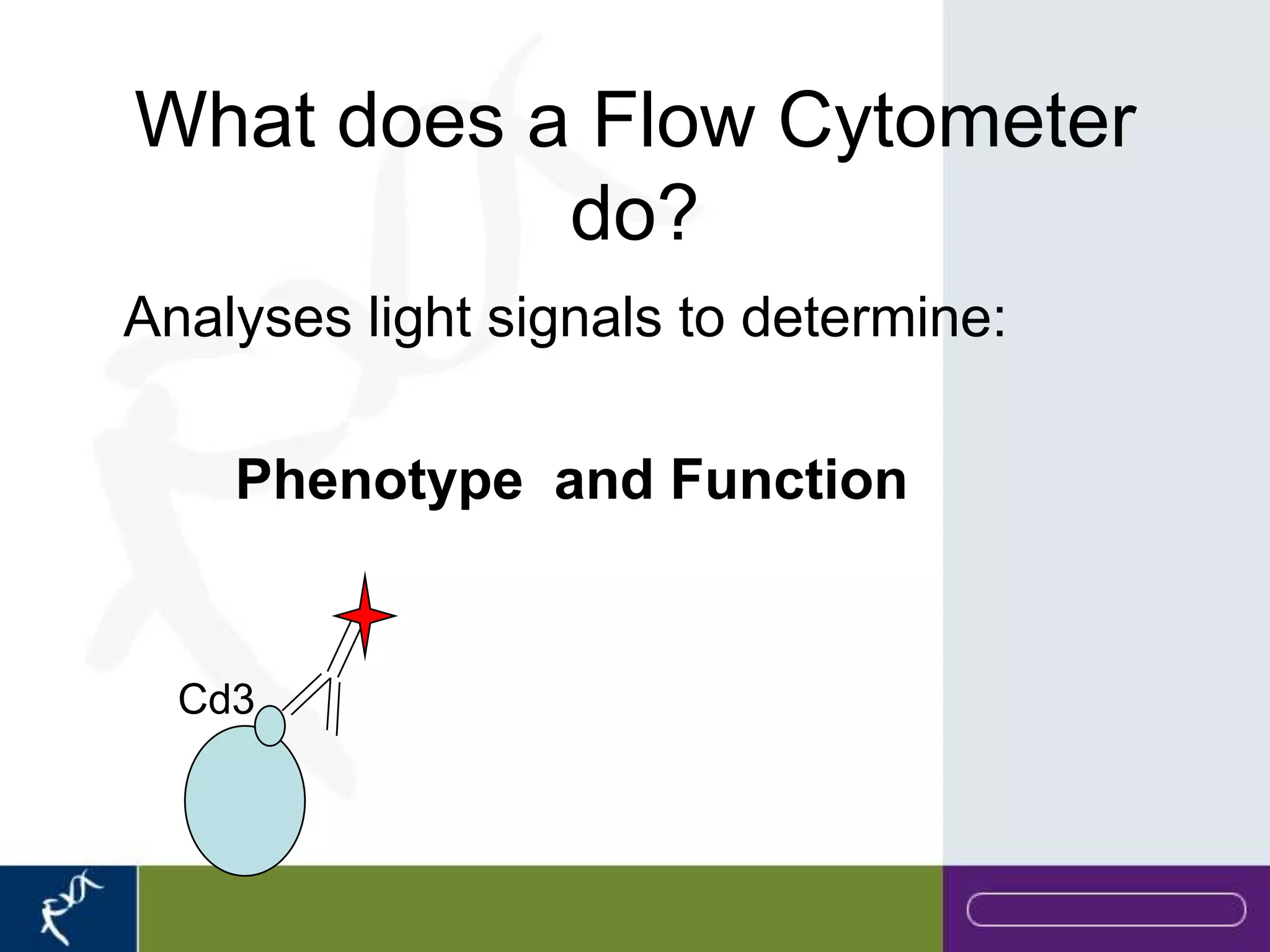 What does a Flow Cytometer do?

Analyses light signals to determine:

Phenotype and Function

Cd3